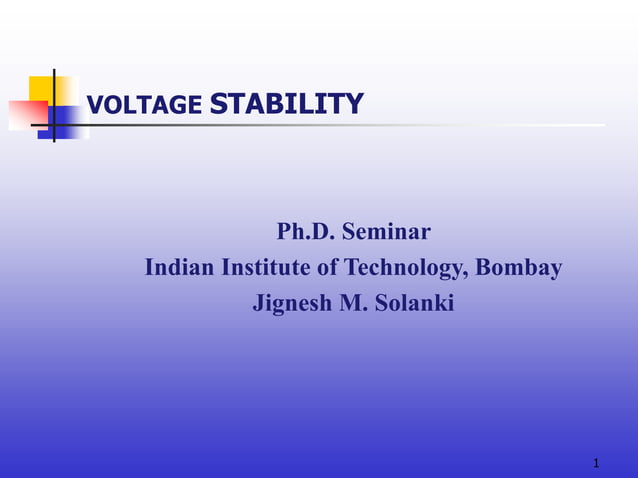 VOLTAGE STABILITY

Ph.D. Seminar
Indian Institute of Technology, Bombay
Jignesh M. Solanki

1